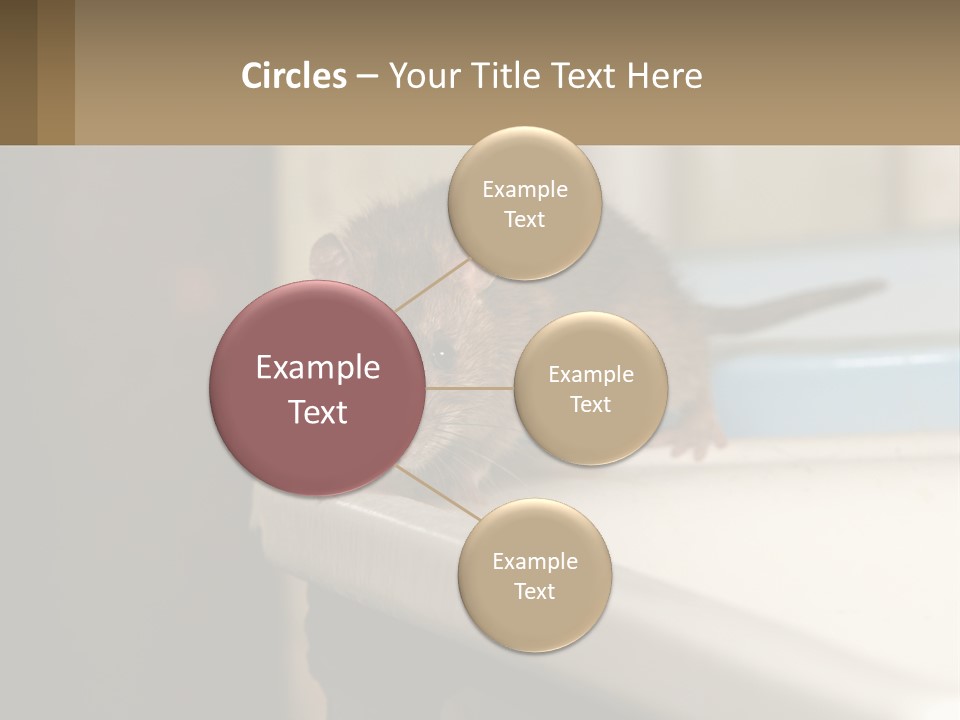 Circles – Your Title Text Here

Example Text

Example Text

Example Text

Example Text